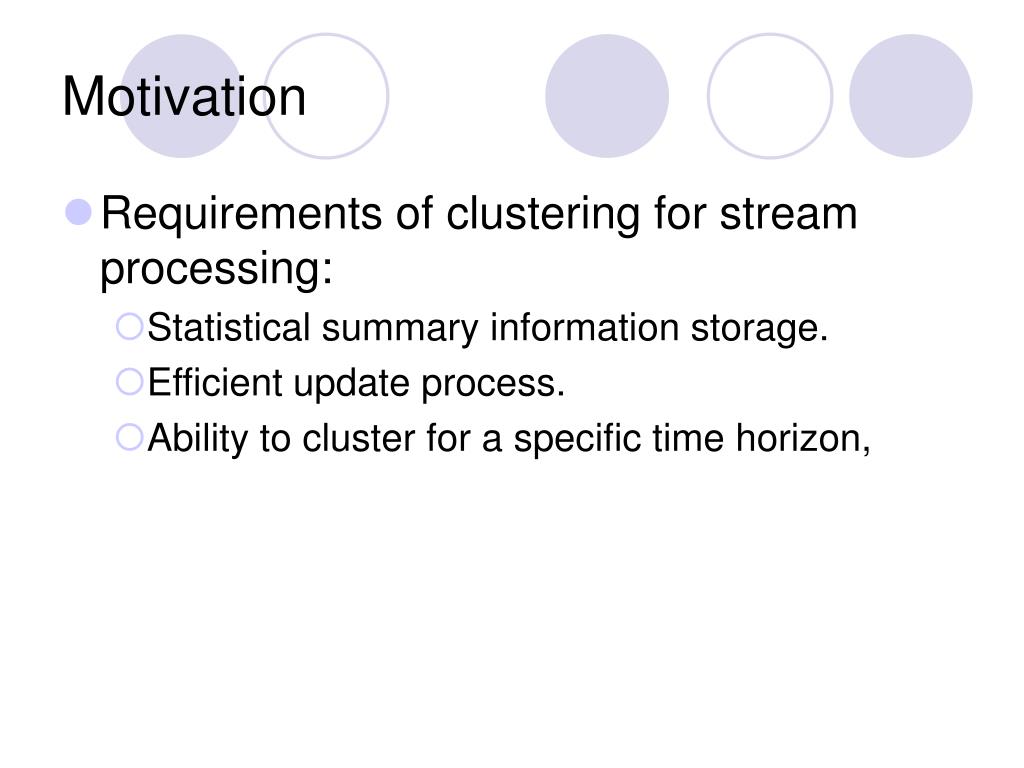 Motivation

Requirements of clustering for stream processing:

Statistical summary information storage.

Efficient update process.

Ability to cluster for a specific time horizon,